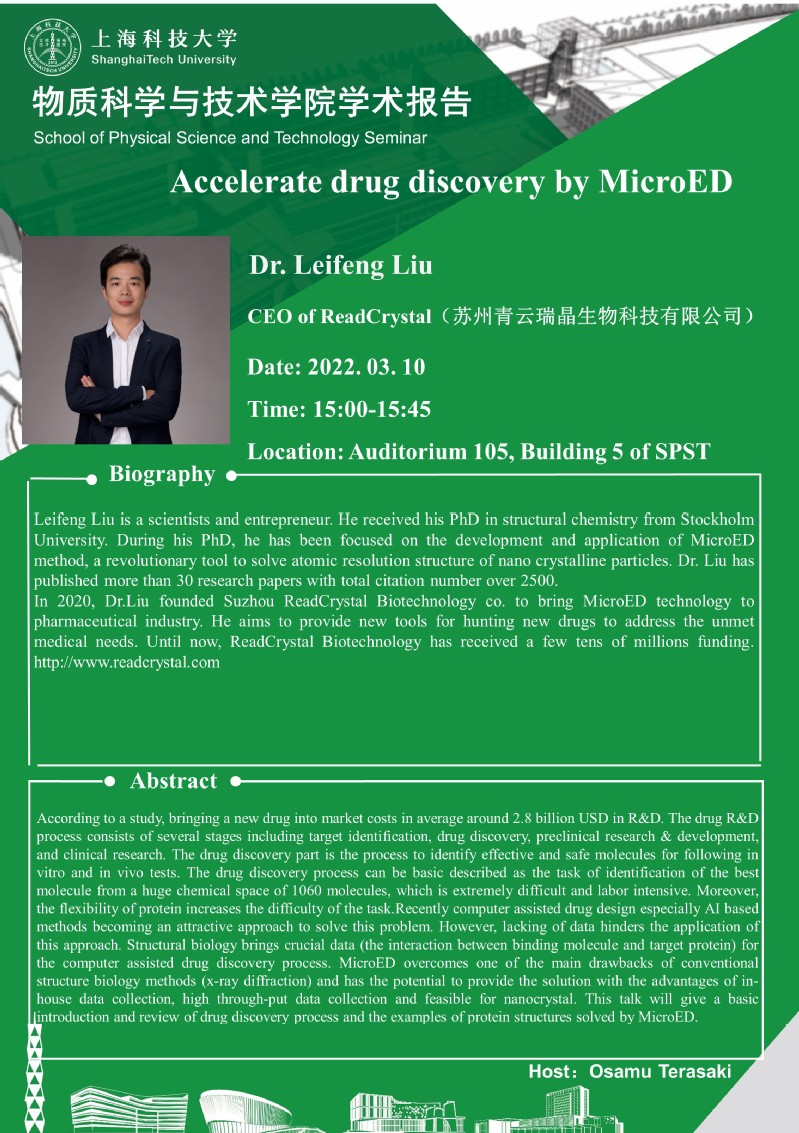 上海科技大学
ShanghaiTech University

物质科学与技术学院学术报告
School of Physical Science and Technology Seminar

Accelerate drug discovery by MicroED

Dr. Leifeng Liu

CEO of ReadCrystal（苏州青云瑞晶生物科技有限公司）

Date: 2022. 03. 10

Time: 15:00-15:45

Location: Auditorium 105, Building 5 of SPST

Biography

Leifeng Liu is a scientists and entrepreneur. He received his PhD in structural chemistry from Stockholm University. During his PhD, he has been focused on the development and application of MicroED method, a revolutionary tool to solve atomic resolution structure of nano crystalline particles. Dr. Liu has published more than 30 research papers with total citation number over 2500.
In 2020, Dr.Liu founded Suzhou ReadCrystal Biotechnology co. to bring MicroED technology to pharmaceutical industry. He aims to provide new tools for hunting new drugs to address the unmet medical needs. Until now, ReadCrystal Biotechnology has received a few tens of millions funding. http://www.readcrystal.com

Abstract

According to a study, bringing a new drug into market costs in average around 2.8 billion USD in R&D. The drug R&D process consists of several stages including target identification, drug discovery, preclinical research & development, and clinical research. The drug discovery part is the process to identify effective and safe molecules for following in vitro and in vivo tests. The drug discovery process can be basic described as the task of identification of the best molecule from a huge chemical space of 1060 molecules, which is extremely difficult and labor intensive. Moreover, the flexibility of protein increases the difficulty of the task.Recently computer assisted drug design especially AI based methods becoming an attractive approach to solve this problem. However, lacking of data hinders the application of this approach. Structural biology brings crucial data (the interaction between binding molecule and target protein) for the computer assisted drug discovery process. MicroED overcomes one of the main drawbacks of conventional structure biology methods (x-ray diffraction) and has the potential to provide the solution with the advantages of in-house data collection, high through-put data collection and feasible for nanocrystal. This talk will give a basic introduction and review of drug discovery process and the examples of protein structures solved by MicroED.

Host：Osamu Terasaki